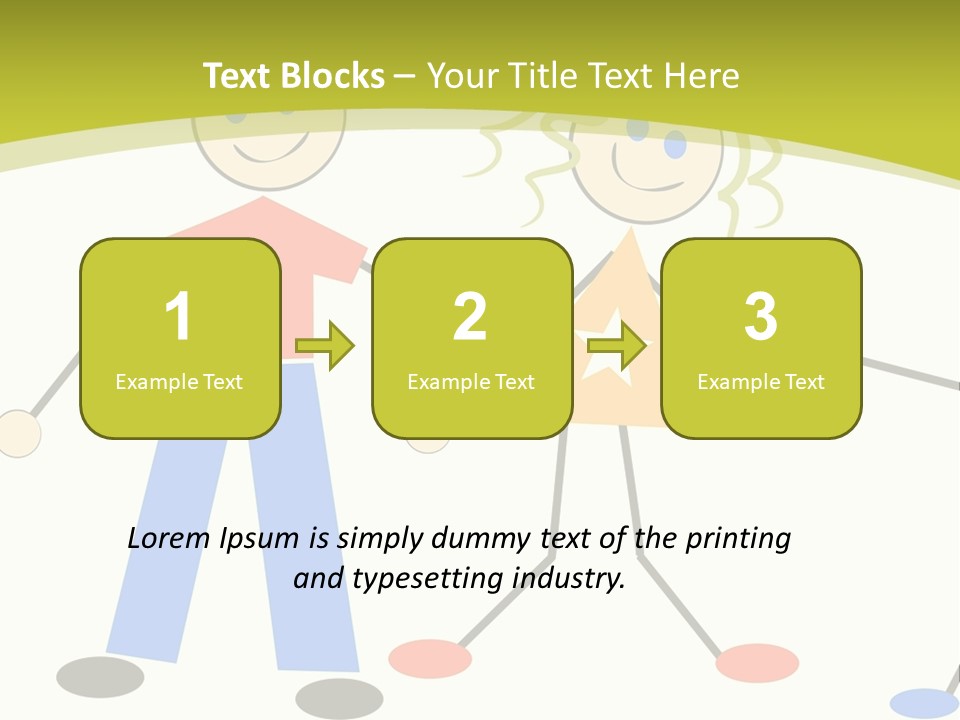 Text Blocks – Your Title Text Here

1
Example Text

2
Example Text

3
Example Text

Lorem Ipsum is simply dummy text of the printing and typesetting industry.